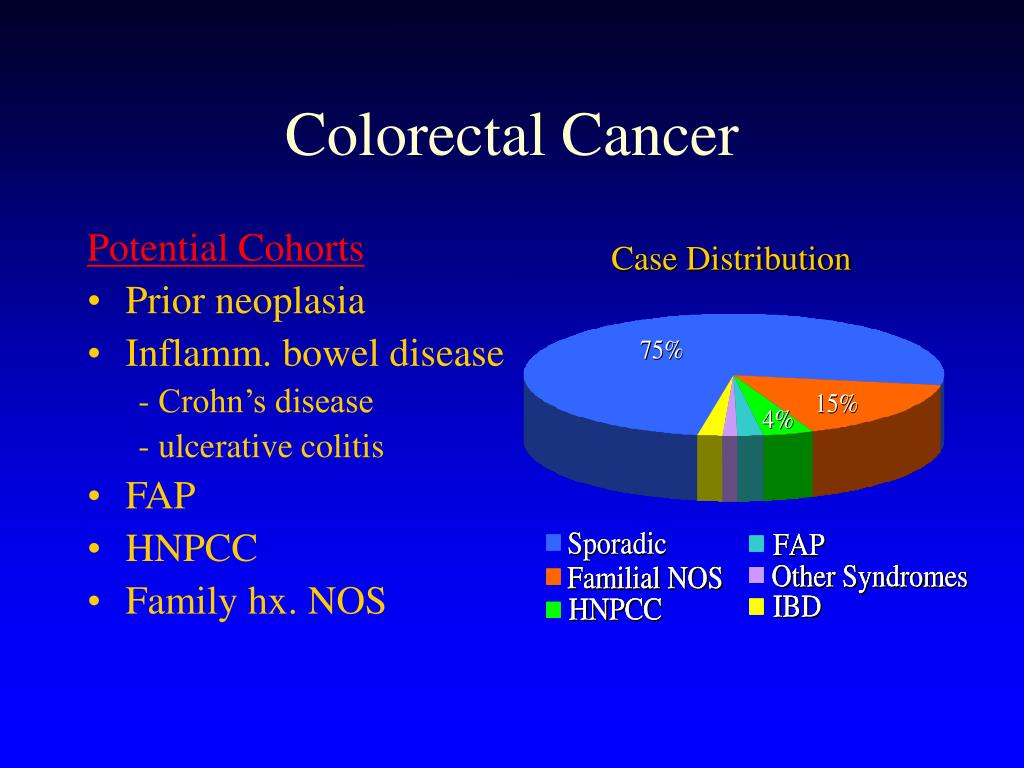 Colorectal Cancer

Potential Cohorts
• Prior neoplasia
• Inflamm. bowel disease
- Crohn's disease
- ulcerative colitis
• FAP
• HNPCC
• Family hx. NOS

Case Distribution

75%
15%
4%

Sporadic
Familial NOS
HNPCC
FAP
Other Syndromes
IBD